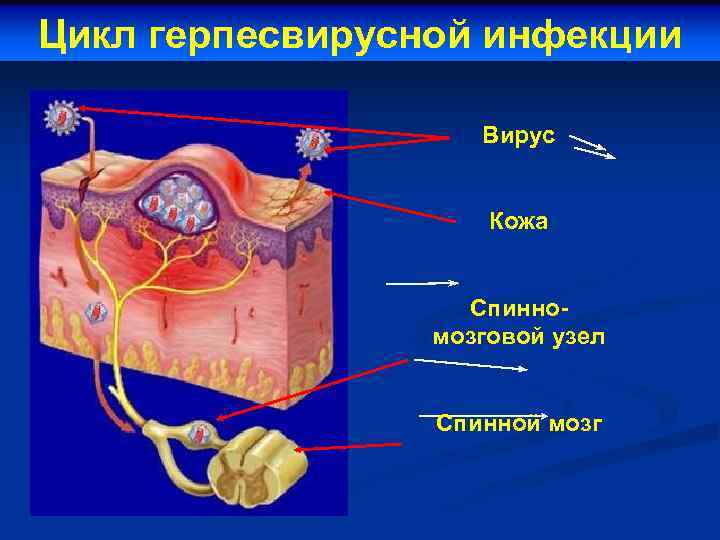 Цикл герпесвирусной инфекции

Вирус

Кожа

Спинно-мозговой узел

Спинной мозг